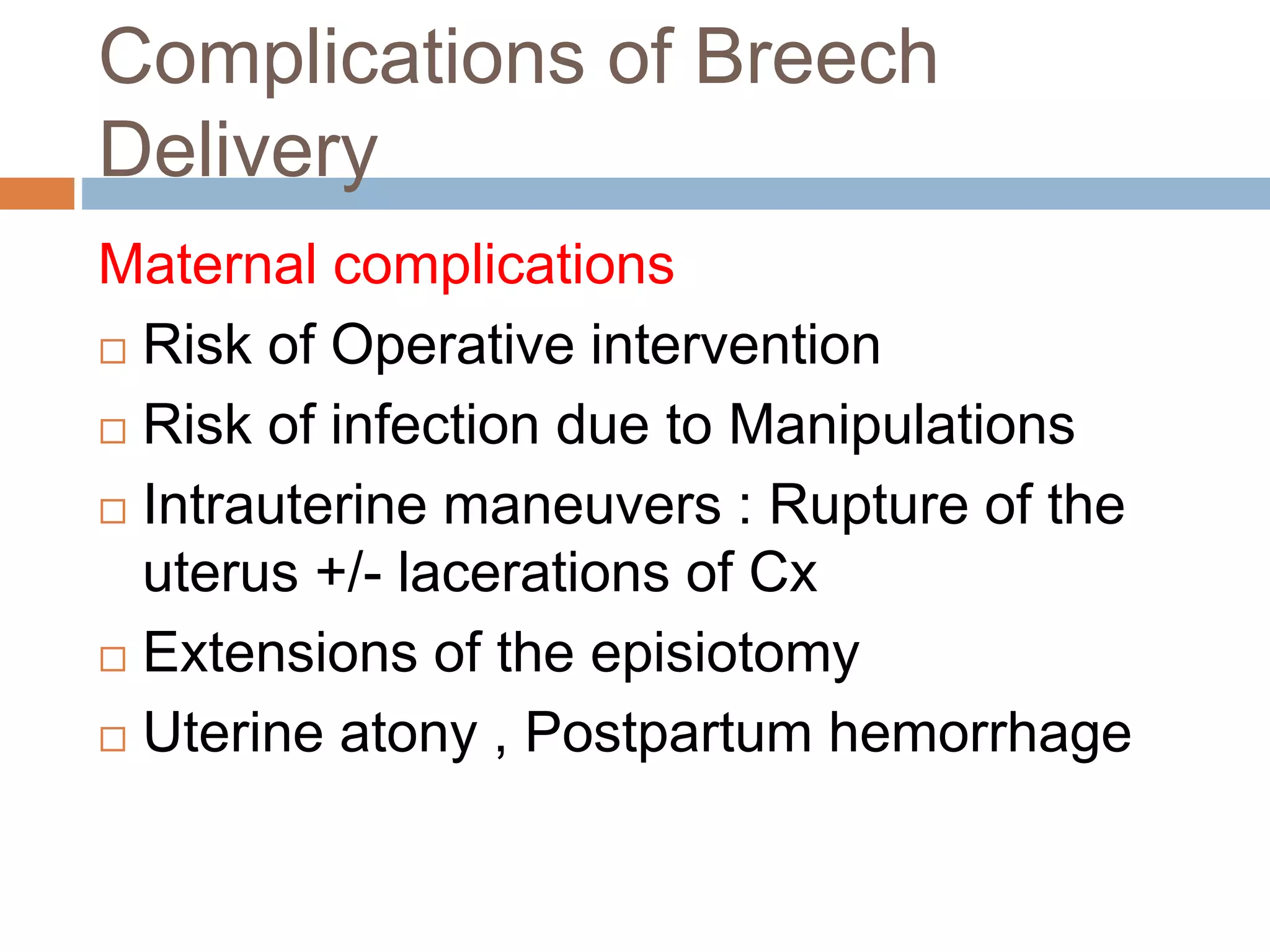 Complications of Breech Delivery

Maternal complications

□ Risk of Operative intervention
□ Risk of infection due to Manipulations
□ Intrauterine maneuvers : Rupture of the uterus +/- lacerations of Cx
□ Extensions of the episiotomy
□ Uterine atony , Postpartum hemorrhage